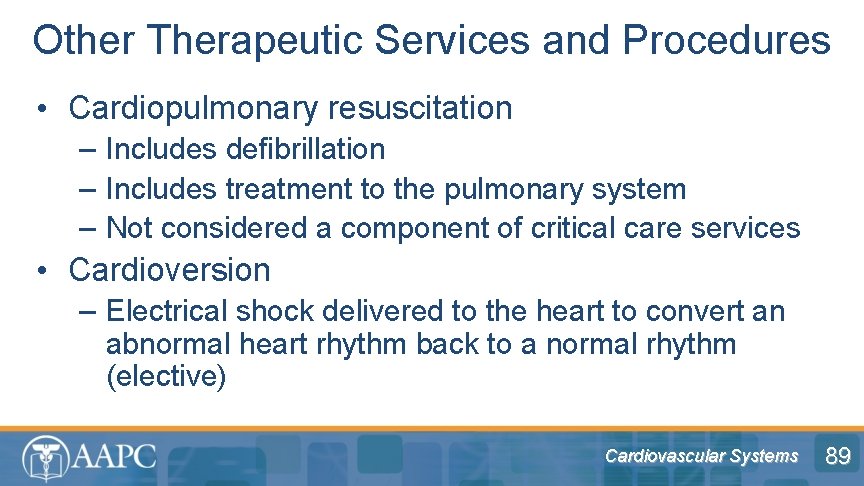 Other Therapeutic Services and Procedures

• Cardiopulmonary resuscitation
– Includes defibrillation
– Includes treatment to the pulmonary system
– Not considered a component of critical care services

• Cardioversion
– Electrical shock delivered to the heart to convert an abnormal heart rhythm back to a normal rhythm (elective)

AAPC

Cardiovascular Systems

89